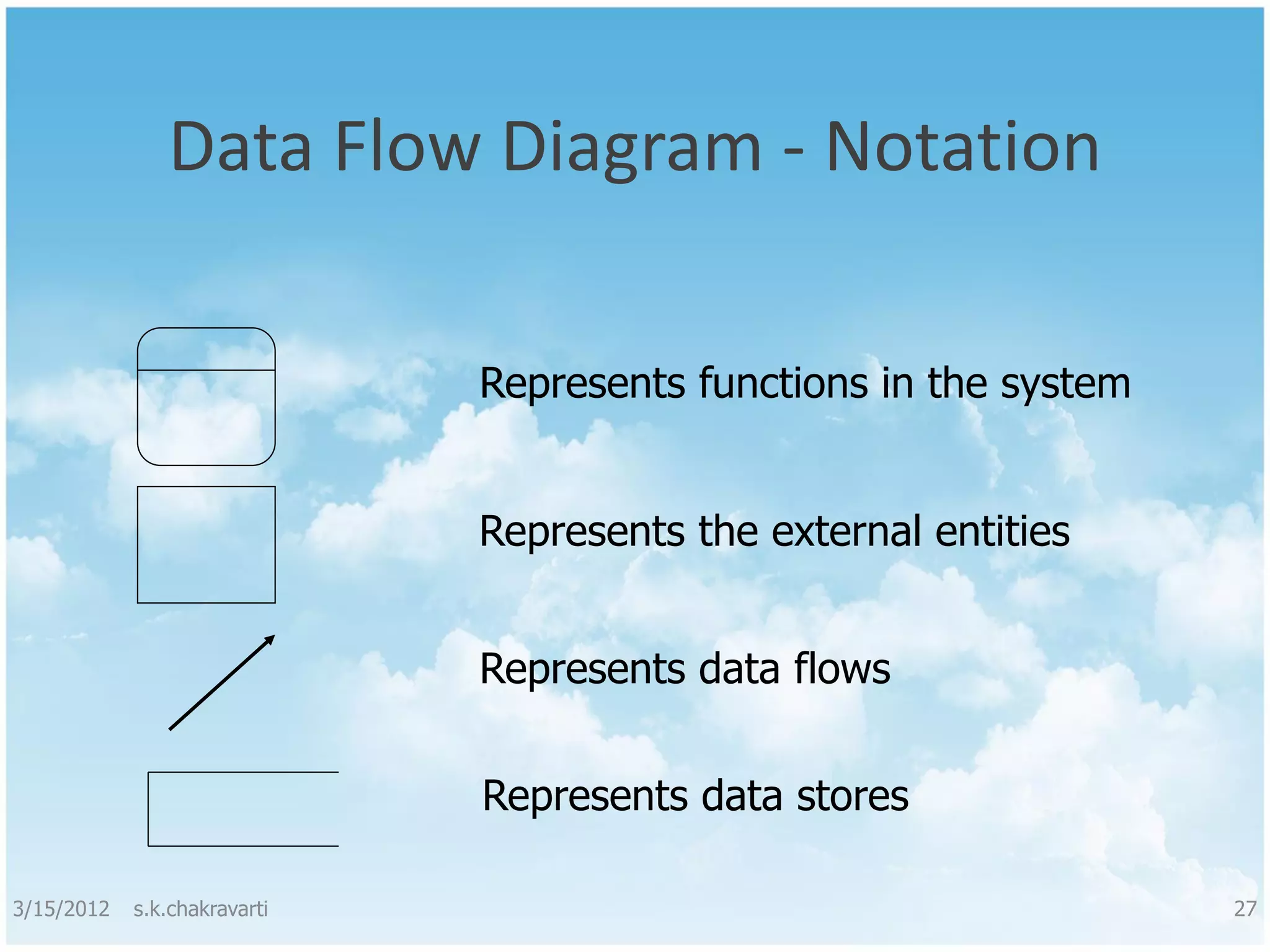 Data Flow Diagram - Notation

Represents functions in the system

Represents the external entities

Represents data flows

Represents data stores

3/15/2012 s.k.chakravarti 27